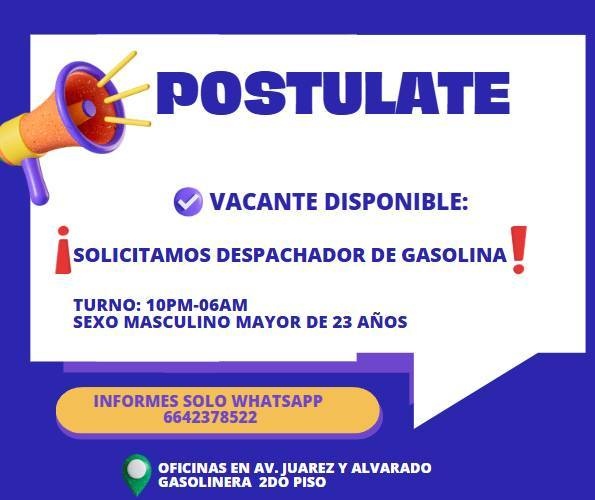 POSTULATE

VACANTE DISPONIBLE:

¡SOLICITAMOS DESPACHADOR DE GASOLINA!

TURNO: 10PM-06AM
SEXO MASCULINO MAYOR DE 23 AÑOS

INFORMES SOLO WHATSAPP
6642378522

OFICINAS EN AV. JUAREZ Y ALVARADO
GASOLINERA 2DO PISO